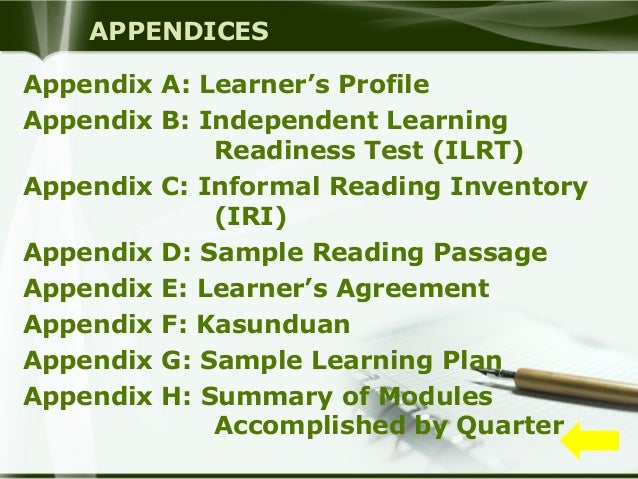 APPENDICES

Appendix A: Learner’s Profile

Appendix B: Independent Learning Readiness Test (ILRT)

Appendix C: Informal Reading Inventory (IRI)

Appendix D: Sample Reading Passage

Appendix E: Learner’s Agreement

Appendix F: Kasunduan

Appendix G: Sample Learning Plan

Appendix H: Summary of Modules Accomplished by Quarter